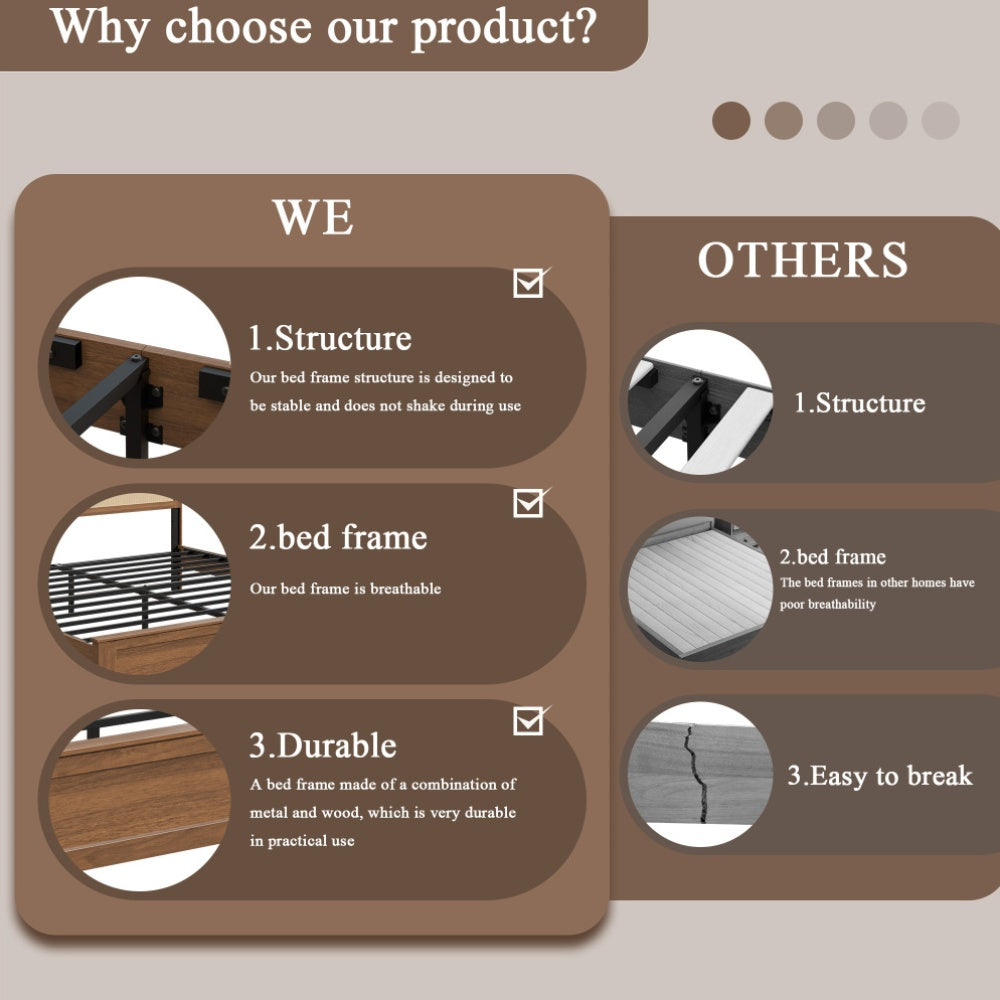 Why choose our product?

WE

1.Structure
Our bed frame structure is designed to be stable and does not shake during use

2.bed frame
Our bed frame is breathable

3.Durable
A bed frame made of a combination of metal and wood, which is very durable in practical use

OTHERS

1.Structure

2.bed frame
The bed frames in other homes have poor breathability

3.Easy to break